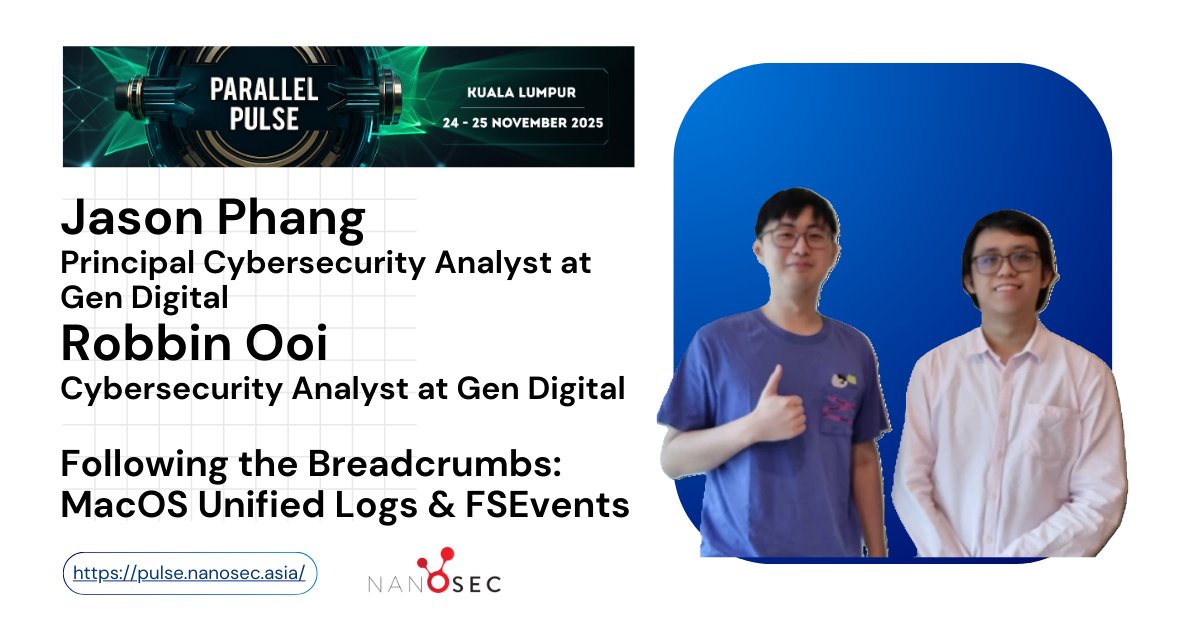 PARALLEL PULSE

KUALA LUMPUR
24 - 25 NOVEMBER 2025

Jason Phang
Principal Cybersecurity Analyst at Gen Digital
Robbin Ooi
Cybersecurity Analyst at Gen Digital

Following the Breadcrumbs: MacOS Unified Logs & FSEvents

https://pulse.nanosec.asia/

NANOSEC